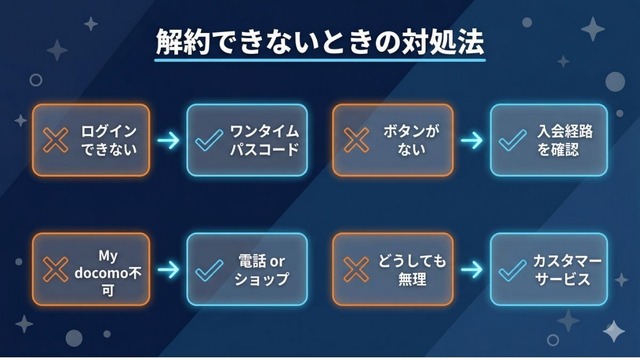 解約できないときの対処法

ログインできない

ワンタイムパスコード

ボタンがない

入会経路を確認

My docomo不可

電話 or ショップ

どうしても無理

カスタマーサービス